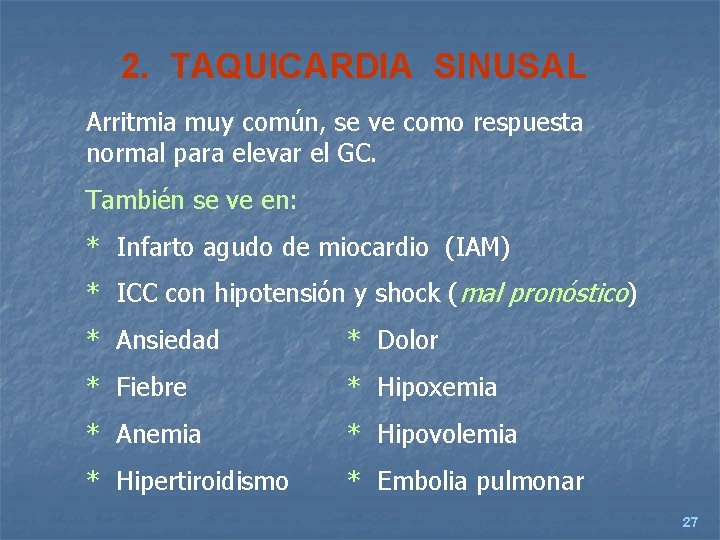 2. TAQUICARDIA SINUSAL

Arritmia muy común, se ve como respuesta normal para elevar el GC.

También se ve en:

* Infarto agudo de miocardio (IAM)

* ICC con hipotensión y shock (mal pronóstico)

* Ansiedad

* Fiebre

* Anemia

* Hipertiroidismo

* Dolor

* Hipoxemia

* Hipovolemia

* Embolia pulmonar

27